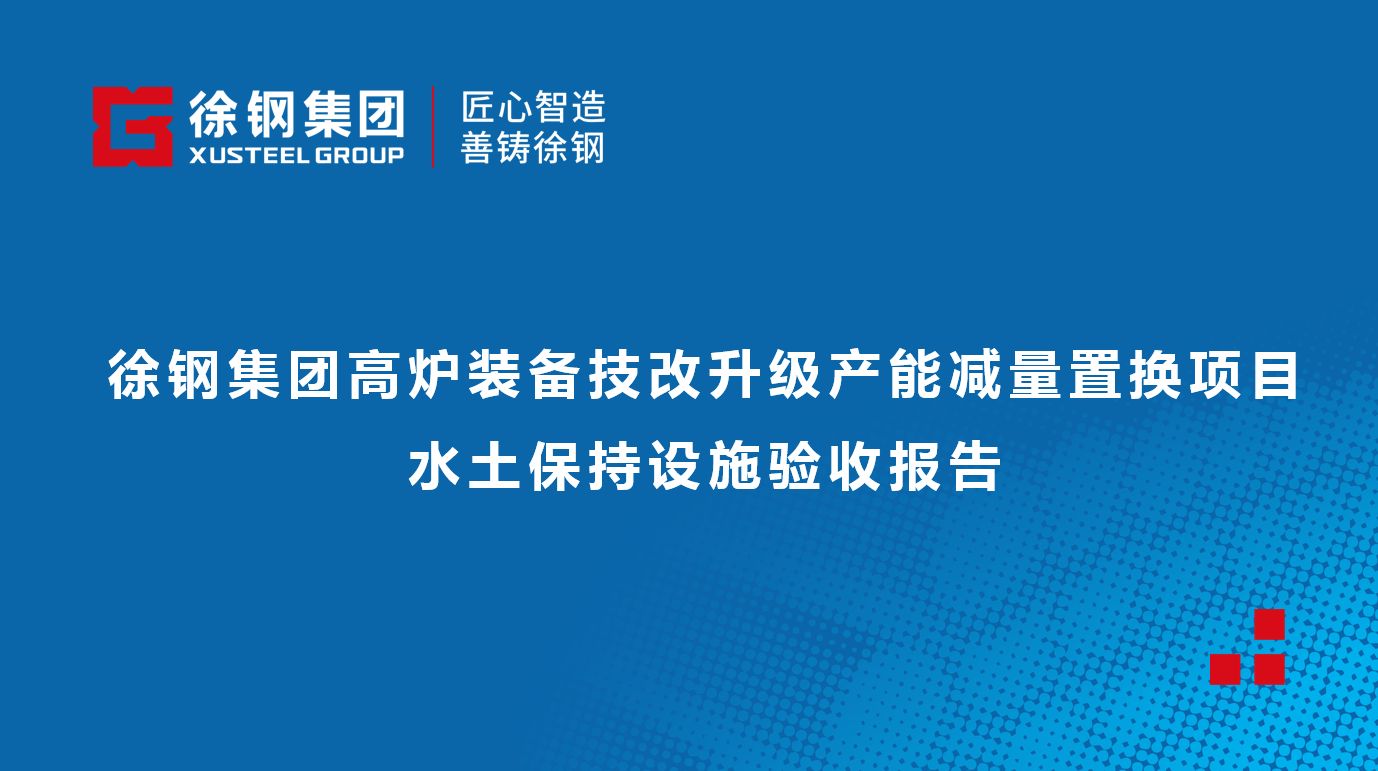 徐钢集团
XUSTEEL GROUP
匠心智造
善铸徐钢

徐钢集团高炉装备技改升级产能减量置换项目
水土保持设施验收报告